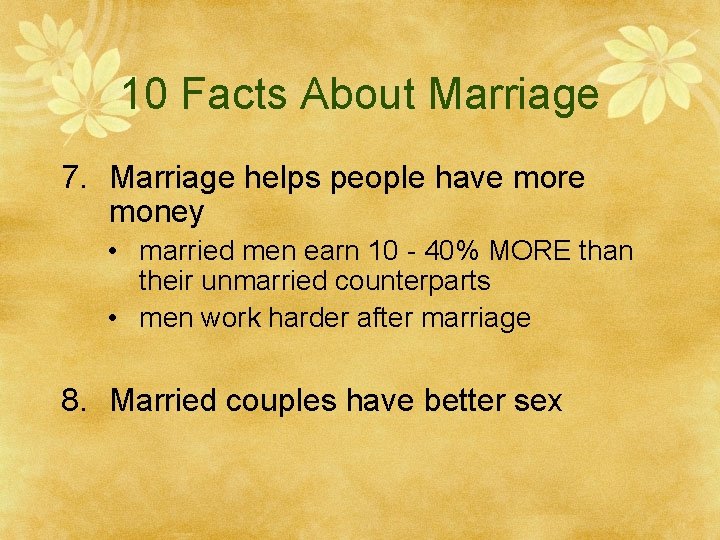 10 Facts About Marriage

7. Marriage helps people have more money

• married men earn 10 - 40% MORE than their unmarried counterparts
• men work harder after marriage

8. Married couples have better sex